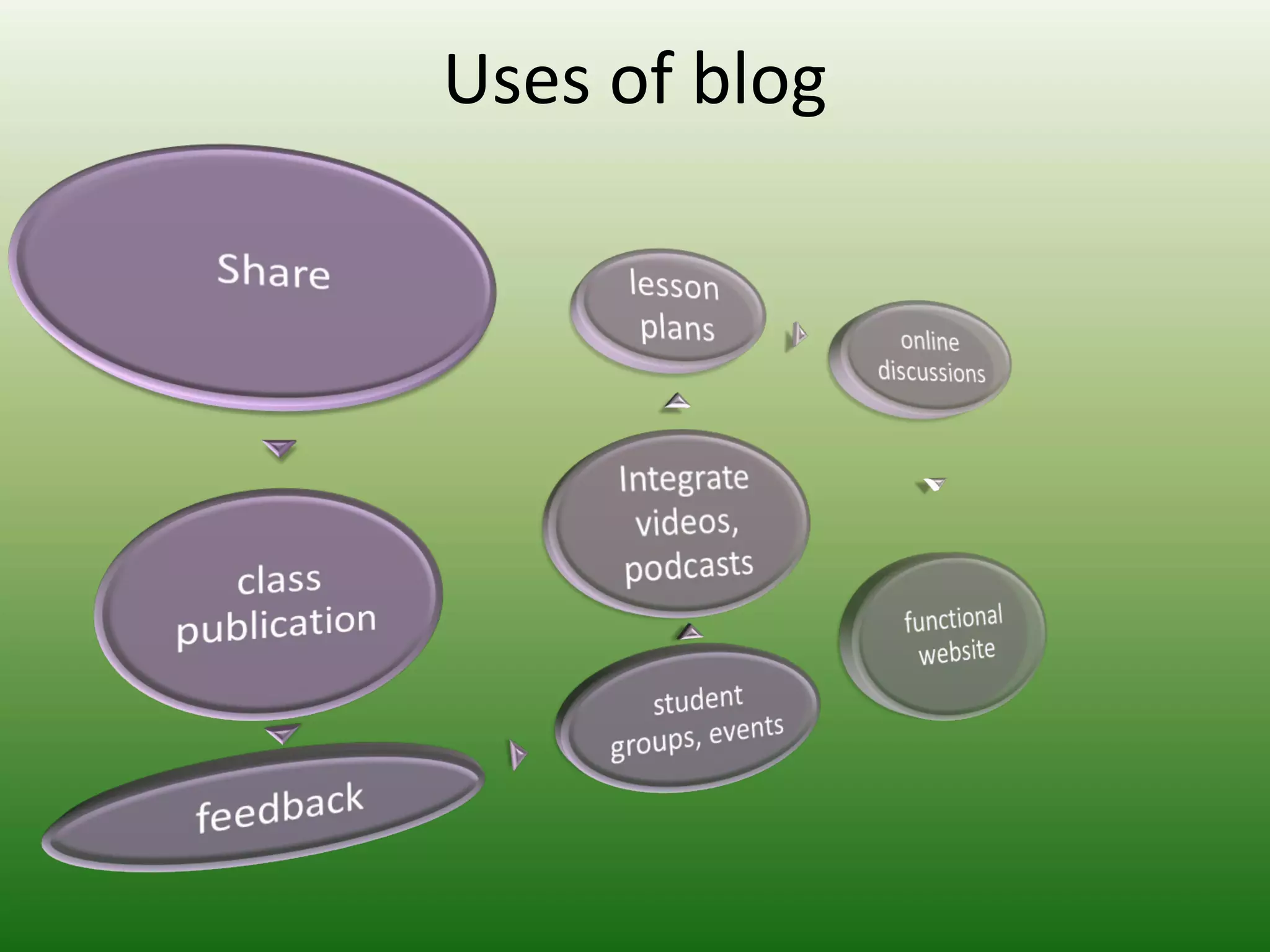 Uses of blog

Share

class publication

feedback

student groups, events

Integrate videos, podcasts

lesson plans

online discussions

functional website